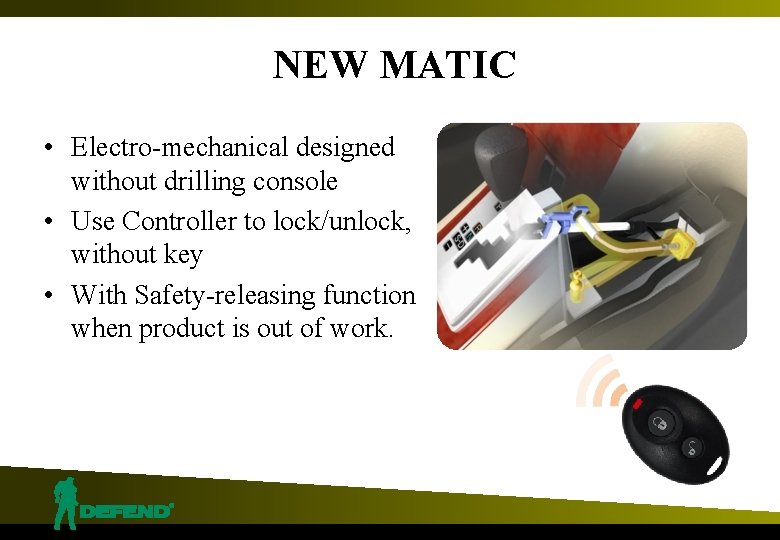 NEW MATIC

• Electro-mechanical designed without drilling console
• Use Controller to lock/unlock, without key
• With Safety-releasing function when product is out of work.

DEFEND